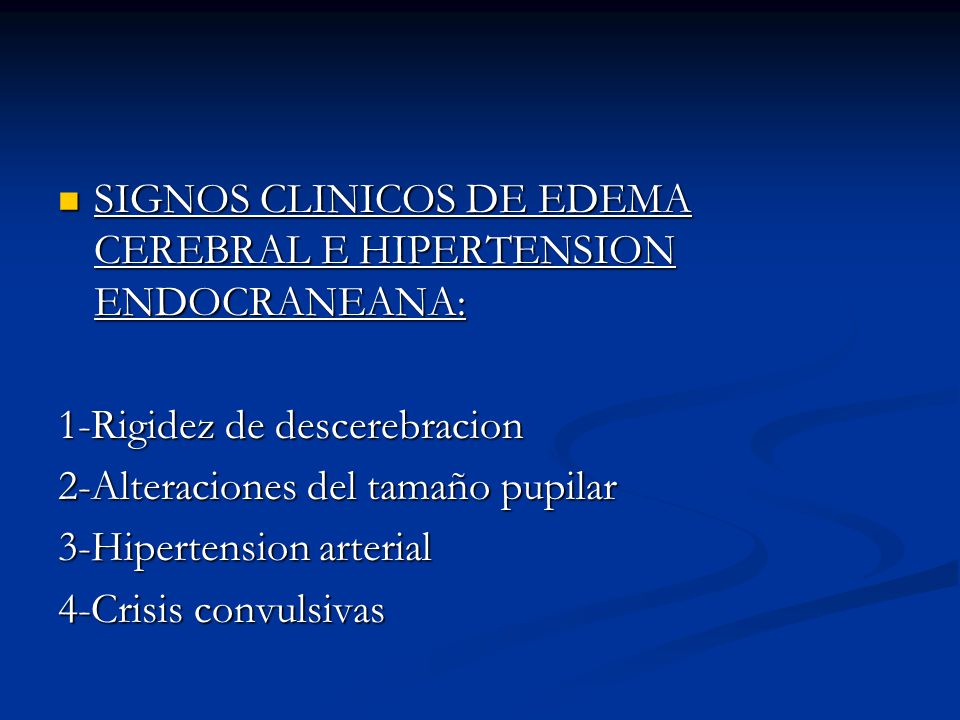 SIGNOS CLINICOS DE EDEMA CEREBRAL E HIPERTENSION ENDOCRANEANA:

1-Rigidez de descerebracion
2-Alteraciones del tamaño pupilar
3-Hipertension arterial
4-Crisis convulsivas